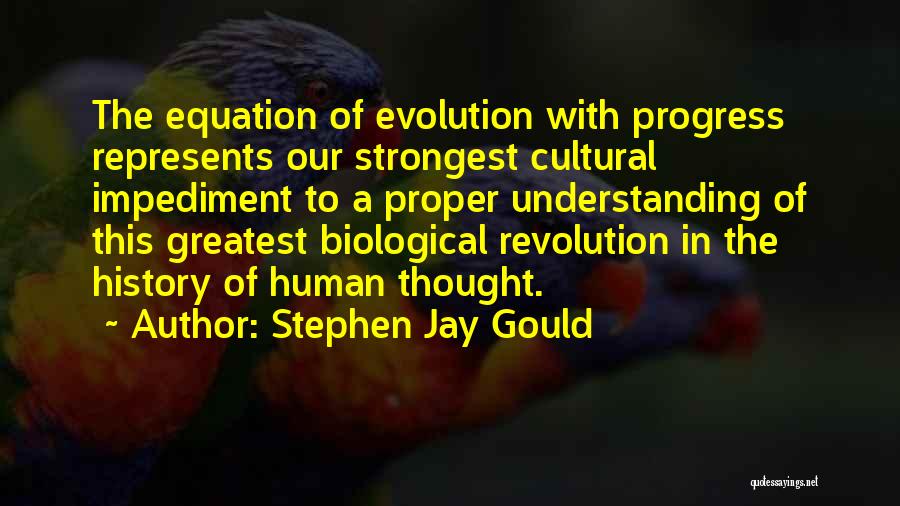 The equation of evolution with progress represents our strongest cultural impediment to a proper understanding of this greatest biological revolution in the history of human thought.

~ Author: Stephen Jay Gould

quotessayings.net